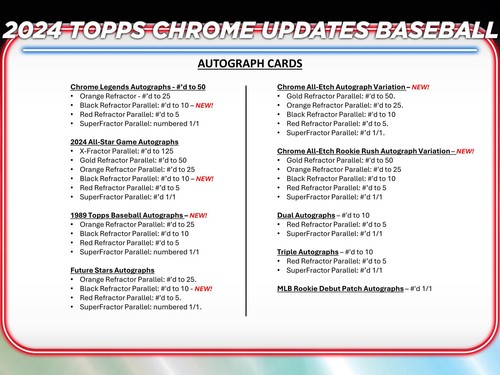 2024 TOPPS CHROME UPDATES BASEBALL

AUTOGRAPH CARDS

Chrome Legends Autographs - #'d to 50
• Orange Refractor - #'d to 25
• Black Refractor Parallel: #'d to 10 – NEW!
• Red Refractor Parallel: #'d to 5
• SuperFractor Parallel: numbered 1/1

2024 All-Star Game Autographs
• X-Fractor Parallel: #'d to 125
• Gold Refractor Parallel: #'d to 50
• Orange Refractor Parallel: #'d to 25
• Black Refractor Parallel: #'d to 10 – NEW!
• Red Refractor Parallel: #'d to 5
• SuperFractor Parallel: #'d 1/1

1989 Topps Baseball Autographs – NEW!
• Orange Refractor Parallel: #'d to 25
• Black Refractor Parallel: #'d to 10
• Red Refractor Parallel: #'d to 5
• SuperFractor Parallel: numbered 1/1

Future Stars Autographs
• Orange Refractor Parallel: #'d to 25.
• Black Refractor Parallel: #'d to 10 - NEW!
• Red Refractor Parallel: #'d to 5.
• SuperFractor Parallel: numbered 1/1.

Chrome All-Etch Autograph Variation – NEW!
• Gold Refractor Parallel: #'d to 50.
• Orange Refractor Parallel: #'d to 25.
• Black Refractor Parallel: #'d to 10
• Red Refractor Parallel: #'d to 5.
• SuperFractor Parallel: #'d 1/1.

Chrome All-Etch Rookie Rush Autograph Variation – NEW!
• Gold Refractor Parallel: #'d to 50
• Orange Refractor Parallel: #'d to 25
• Black Refractor Parallel: #'d to 10
• Red Refractor Parallel: #'d to 5
• SuperFractor Parallel: #'d 1/1

Dual Autographs – #'d to 10
• Red Refractor Parallel: #'d to 5
• SuperFractor Parallel: #'d 1/1

Triple Autographs – #'d to 10
• Red Refractor Parallel: #'d to 5
• SuperFractor Parallel: #'d 1/1

MLB Rookie Debut Patch Autographs – #'d 1/1